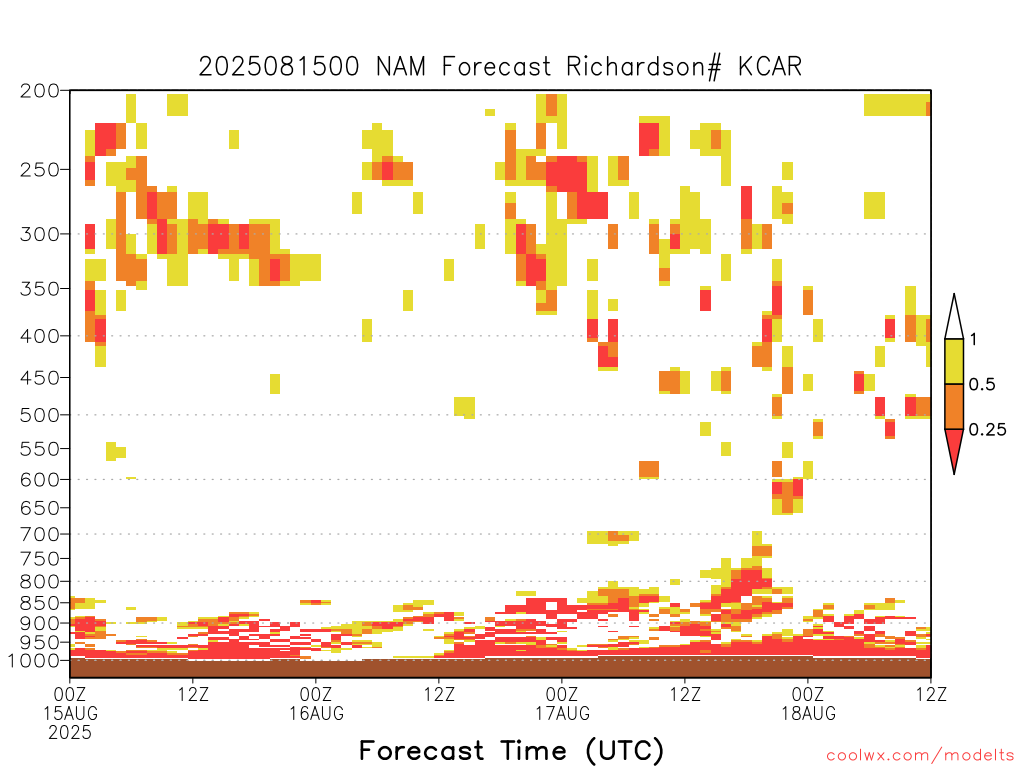 2025081500 NAM Forecast Richardson# KCAR

200
250
300
350
400
450
500
550
600
650
700
750
800
850
900
950
1000

1
0.5
0.25

00Z 15AUG 2025
12Z
00Z 16AUG
12Z
00Z 17AUG
12Z
00Z 18AUG
12Z

Forecast Time (UTC)

coolwx.com/modelts